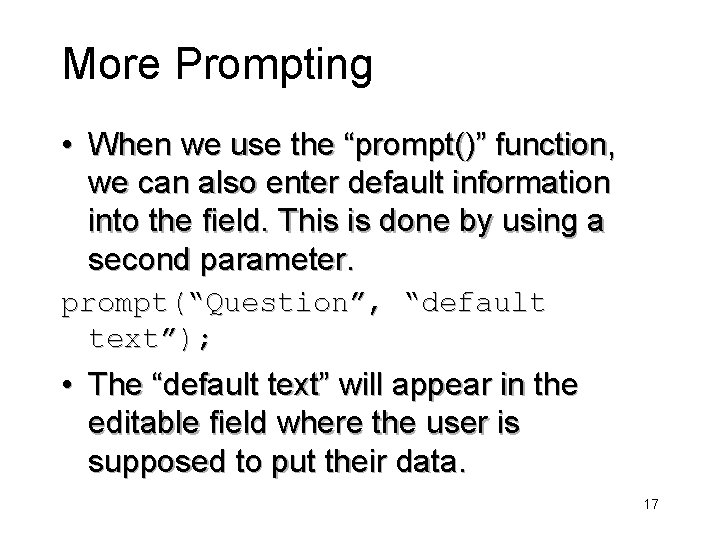 More Prompting

• When we use the “prompt()” function, we can also enter default information into the field. This is done by using a second parameter.

prompt(“Question”, “default text”);

• The “default text” will appear in the editable field where the user is supposed to put their data.

17